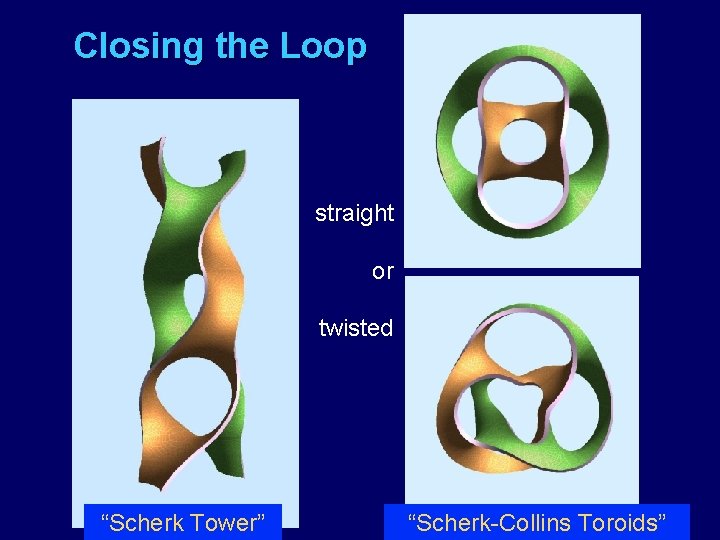 Closing the Loop

straight

or

twisted

“Scherk Tower”

“Scherk-Collins Toroids”